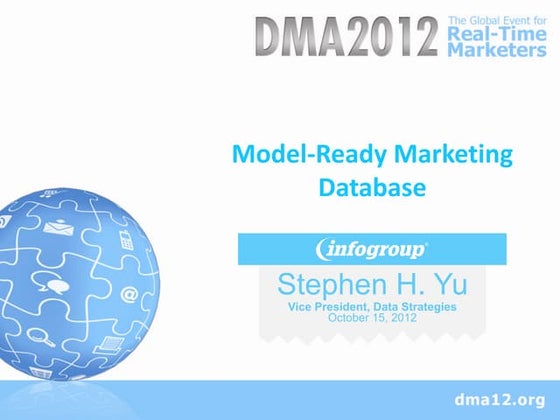 DMA2012 The Global Event for Real-Time Marketers

Model-Ready Marketing Database

infogroup

Stephen H. Yu
Vice President, Data Strategies
October 15, 2012

dma12.org